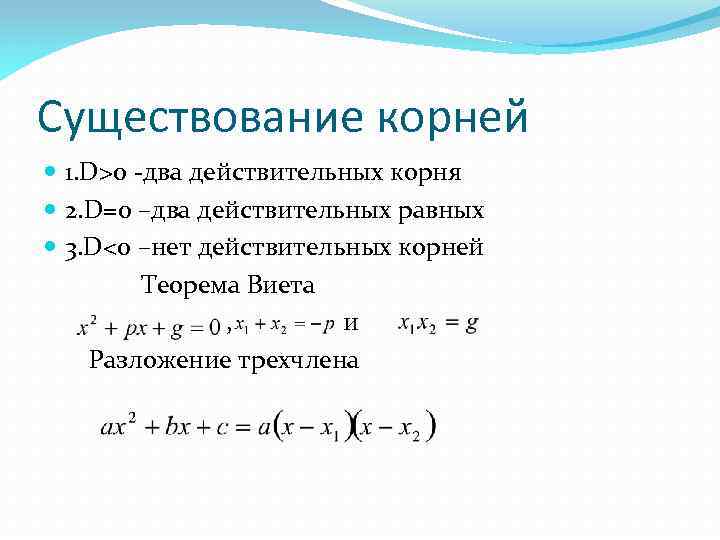 Существование корней

1.D>0 -два действительных корня

2.D=0 –два действительных равных

3.D<0 –нет действительных корней

Теорема Виета

$x^2 + px + g = 0$ , $x_1 + x_2 = -p$ и $x_1 x_2 = g$

Разложение трехчлена

$ax^2 + bx + c = a(x - x_1)(x - x_2)$